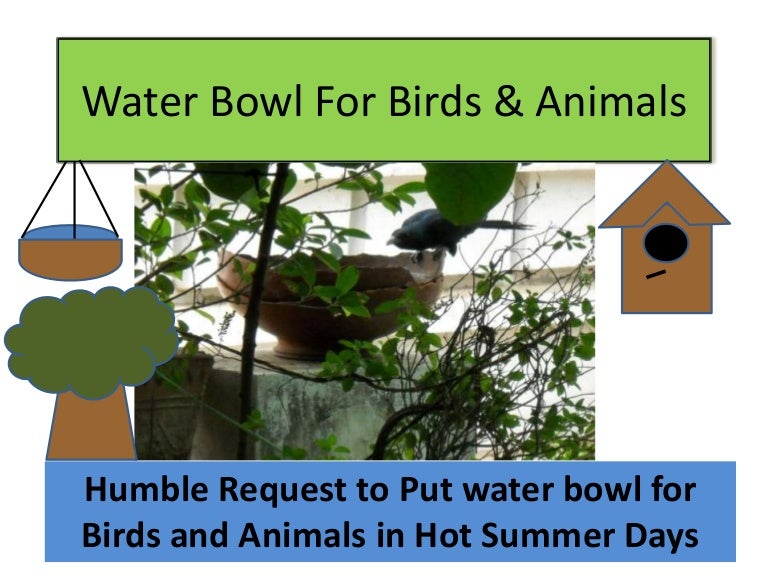 Water Bowl For Birds & Animals

Humble Request to Put water bowl for Birds and Animals in Hot Summer Days